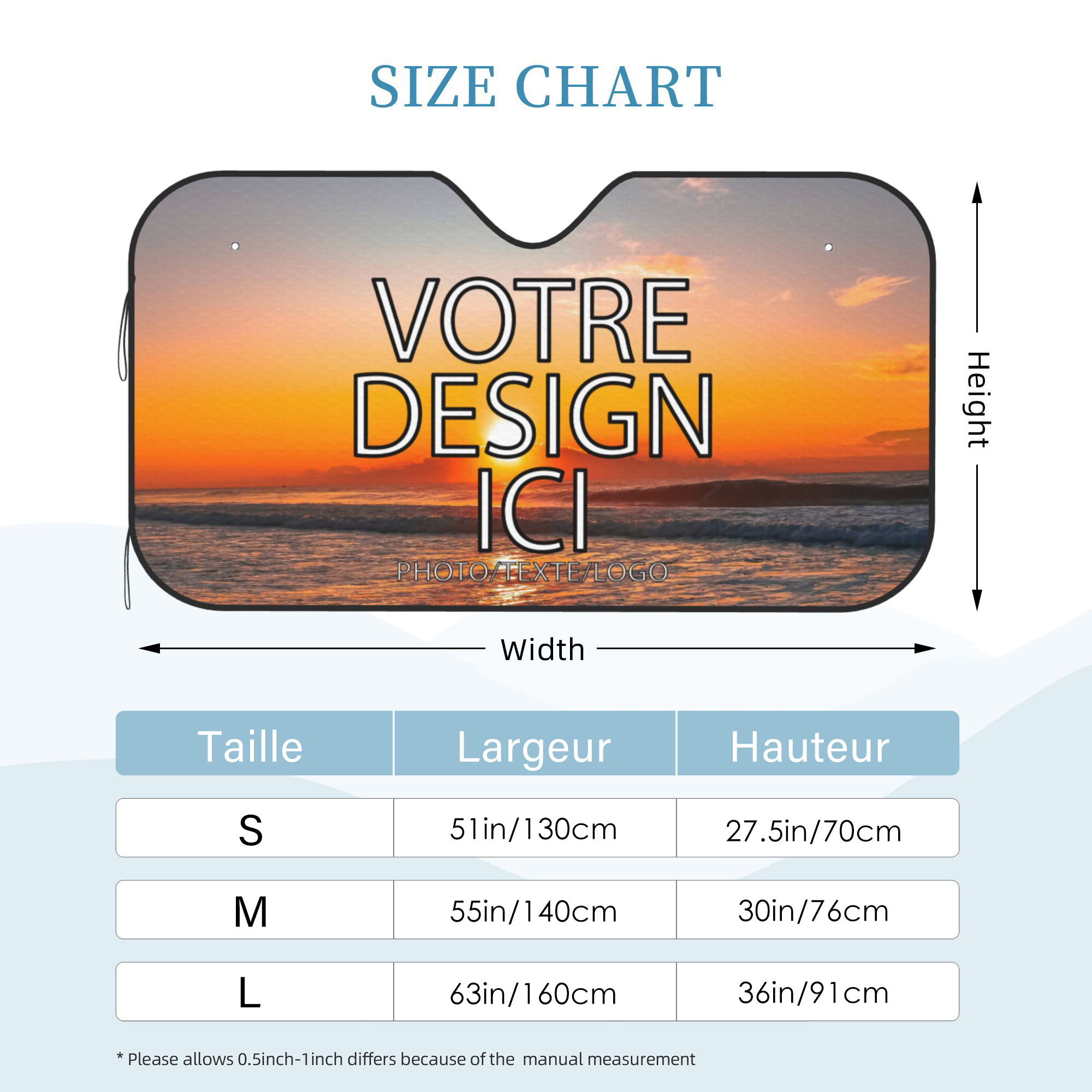 SIZE CHART

VOTRE DESIGN ICI
PHOTO/TEXTE/LOGO

Height

Width

| Taille | Largeur | Hauteur |
|---|---|---|
| S | 51in/130cm | 27.5in/70cm |
| M | 55in/140cm | 30in/76cm |
| L | 63in/160cm | 36in/91cm |

* Please allows 0.5inch-1inch differs because of the manual measurement